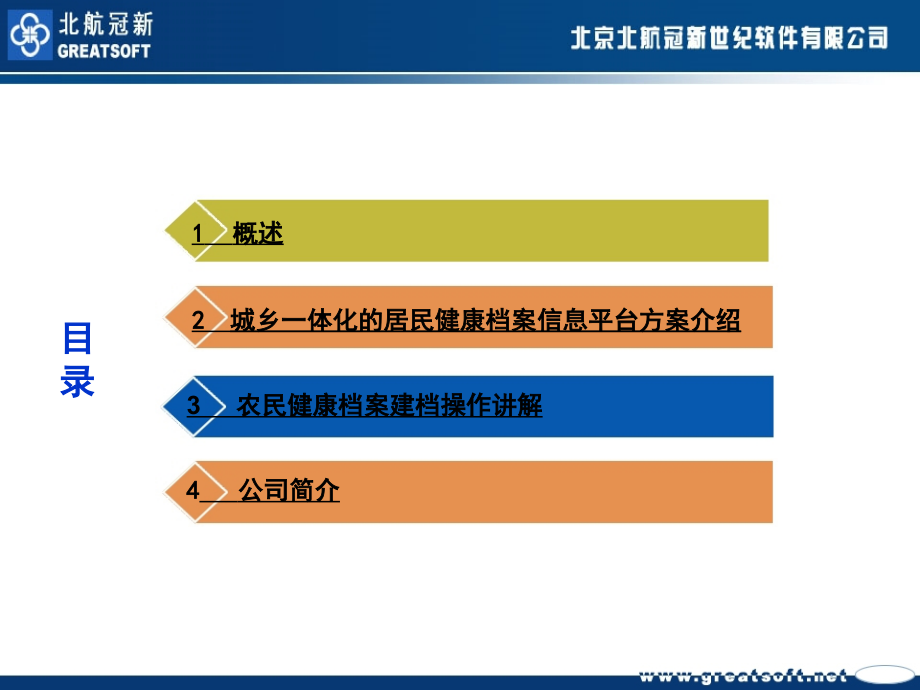 北航冠新
GREATSOFT

北京北航冠新世纪软件有限公司

目录

1 概述

2 城乡一体化的居民健康档案信息平台方案介绍

3 农民健康档案建档操作讲解

4 公司简介

www.greatsoft.net